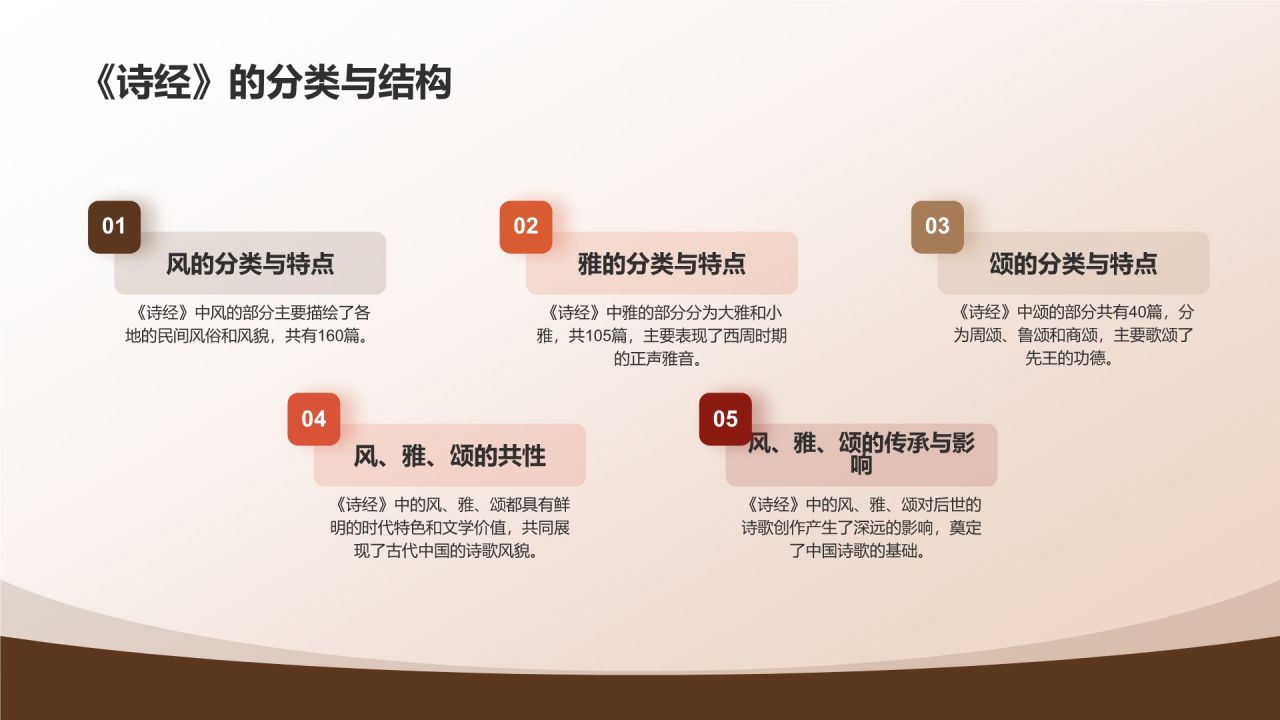 《诗经》的分类与结构

01
风的分类与特点
《诗经》中风的部分主要描绘了各地的民间风俗和风貌，共有160篇。

02
雅的分类与特点
《诗经》中雅的部分分为大雅和小雅，共105篇，主要表现了西周时期的正声雅音。

03
颂的分类与特点
《诗经》中颂的部分共有40篇，分为周颂、鲁颂和商颂，主要歌颂了先王的功德。

04
风、雅、颂的共性
《诗经》中的风、雅、颂都具有鲜明的时代特色和文学价值，共同展现了古代中国的诗歌风貌。

05
风、雅、颂的传承与影响
《诗经》中的风、雅、颂对后世的诗歌创作产生了深远的影响，奠定了中国诗歌的基础。